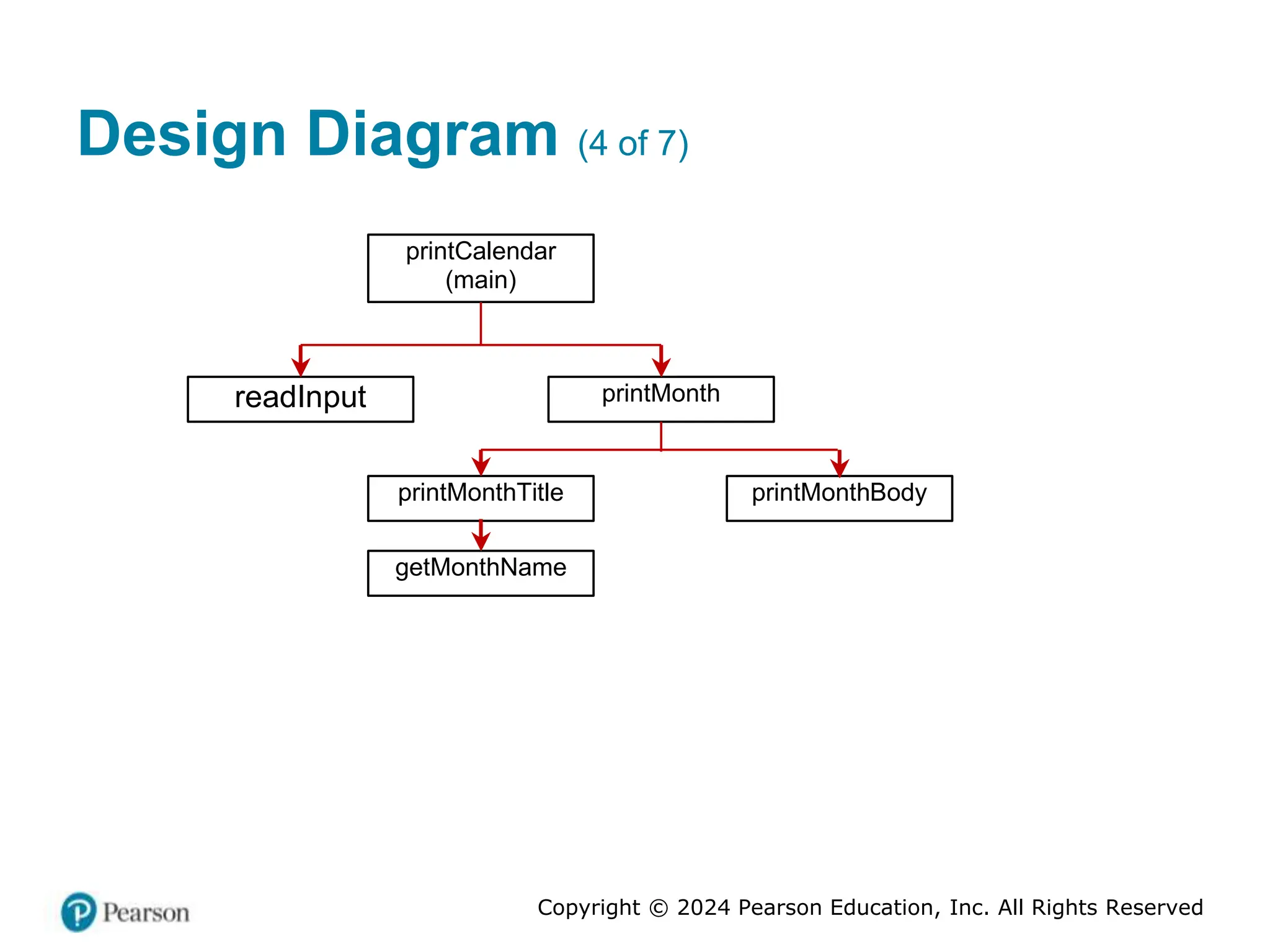 Design Diagram (4 of 7)

printCalendar (main)

readInput

printMonth

printMonthTitle

printMonthBody

getMonthName

Pearson

Copyright © 2024 Pearson Education, Inc. All Rights Reserved